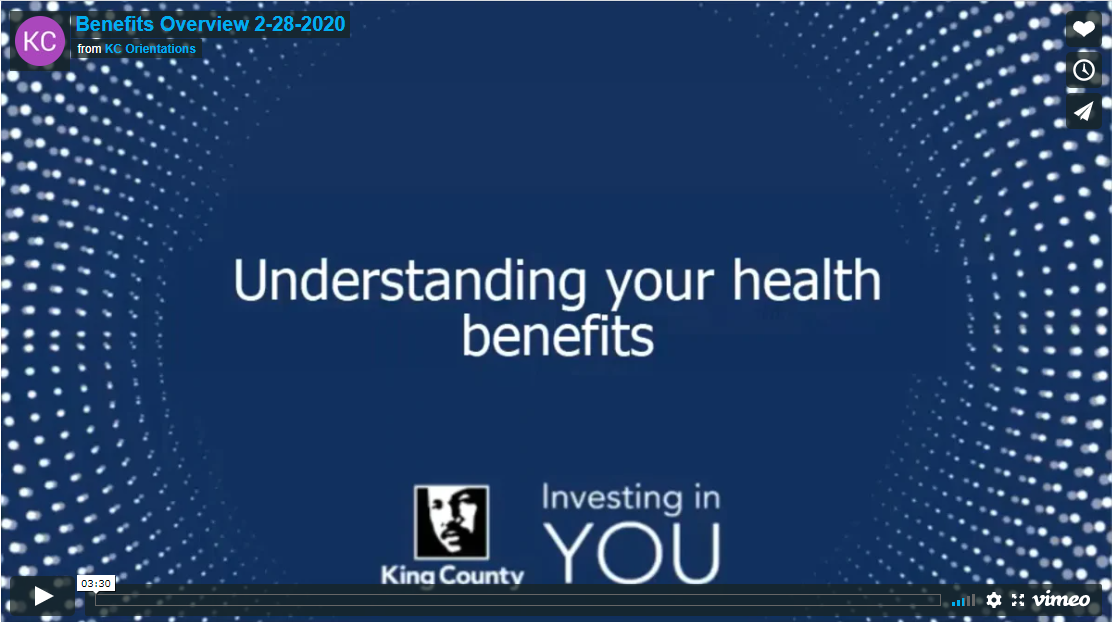 KC

Benefits Overview 2-28-2020

from KC Orientations

Understanding your health benefits

King County

Investing in YOU

03:30

vimeo